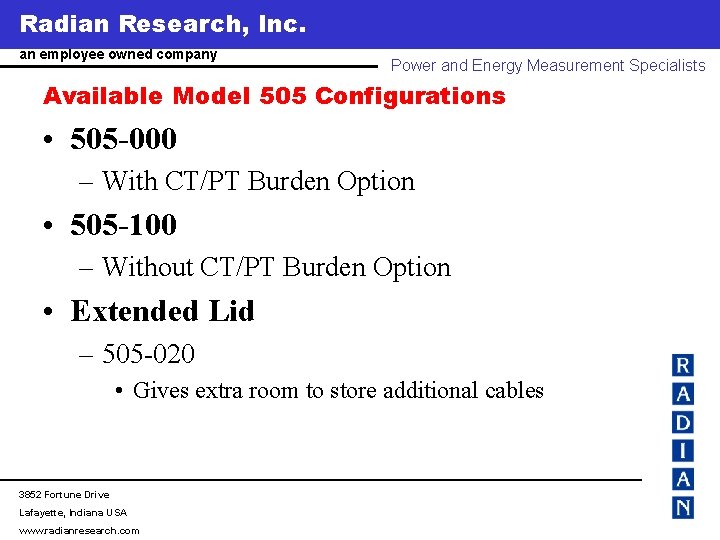 Radian Research, Inc.

an employee owned company

Power and Energy Measurement Specialists

Available Model 505 Configurations

• 505-000
– With CT/PT Burden Option
• 505-100
– Without CT/PT Burden Option
• Extended Lid
– 505-020
• Gives extra room to store additional cables

R
A
D
I
A
N

3852 Fortune Drive
Lafayette, Indiana USA
www.radianresearch.com